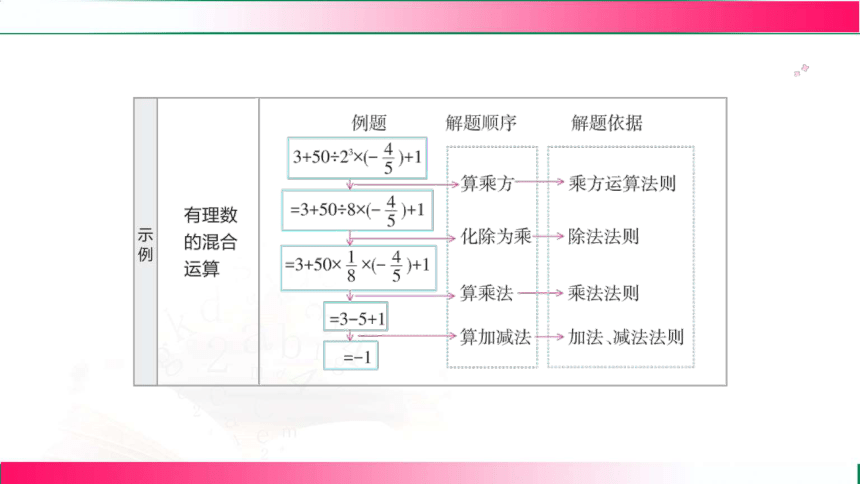 示例

有理数的混合运算

例题

$3+50\div2^3\times(-\frac{4}{5})+1$

$=3+50\div8\times(-\frac{4}{5})+1$

$=3+50\times\frac{1}{8}\times(-\frac{4}{5})+1$

$=3-5+1$

$=-1$

解题顺序

算乘方

化除为乘

算乘法

算加减法

解题依据

乘方运算法则

除法法则

乘法法则

加法、减法法则